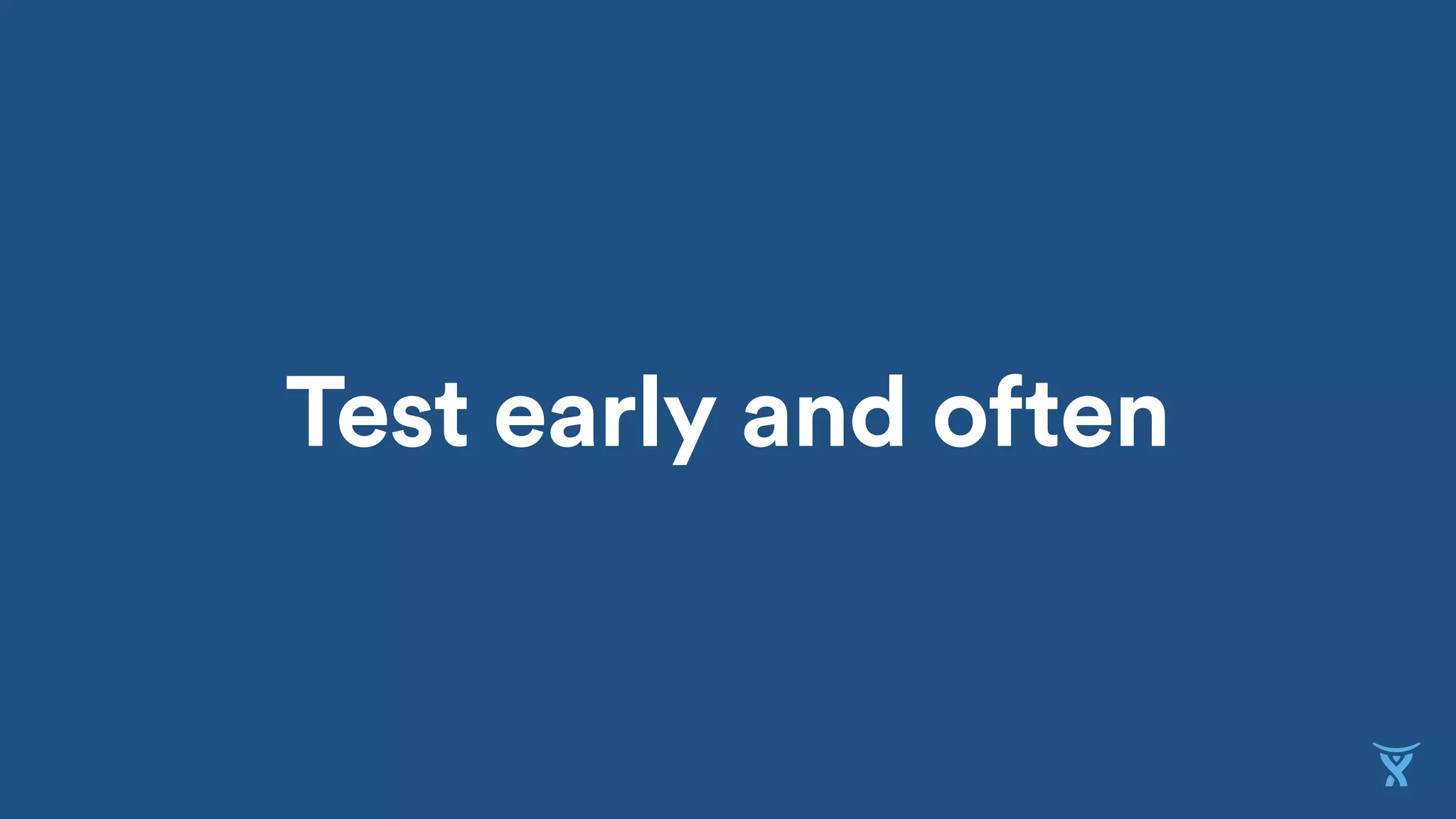 Test early and often